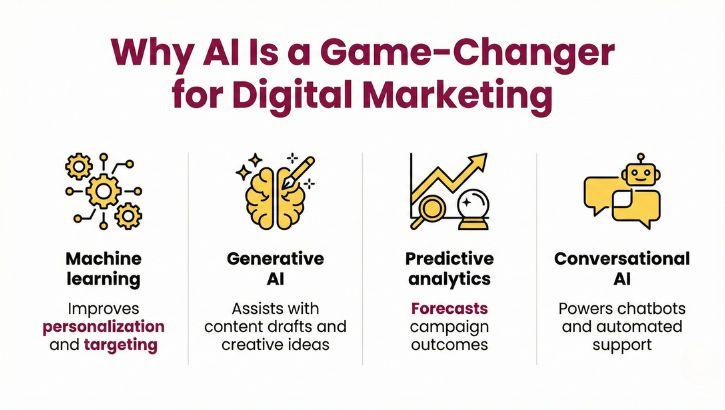 Why AI Is a Game-Changer for Digital Marketing

Machine learning

Improves personalization and targeting

Generative AI

Assists with content drafts and creative ideas

Predictive analytics

Forecasts campaign outcomes

Conversational AI

Powers chatbots and automated support